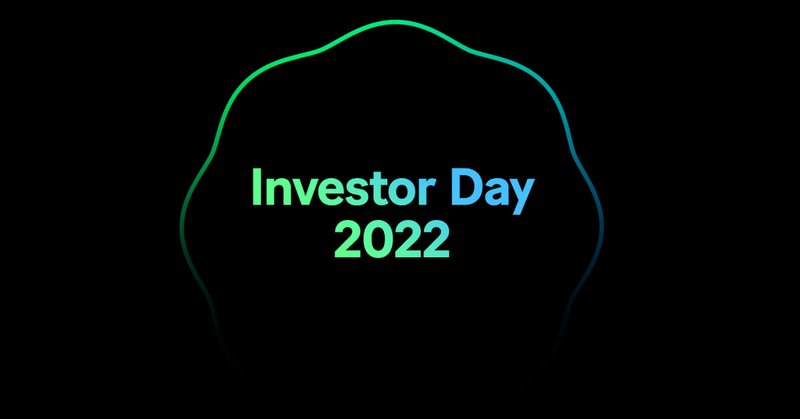 Investor Day
2022